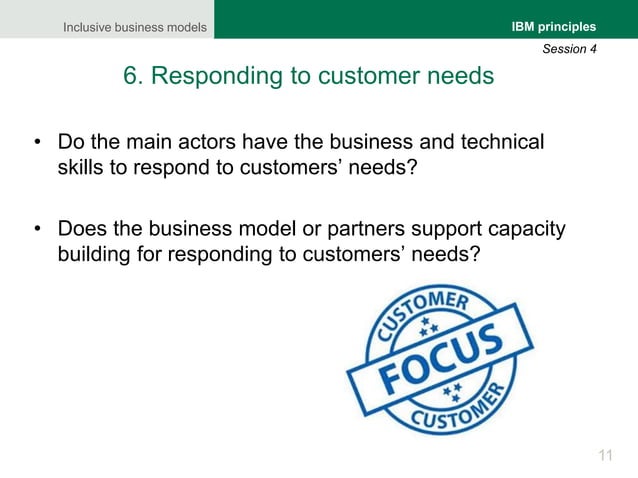 Inclusive business models

IBM principles

Session 4

6. Responding to customer needs

• Do the main actors have the business and technical skills to respond to customers' needs?

• Does the business model or partners support capacity building for responding to customers' needs?

CUSTOMER
FOCUS
CUSTOMER

11